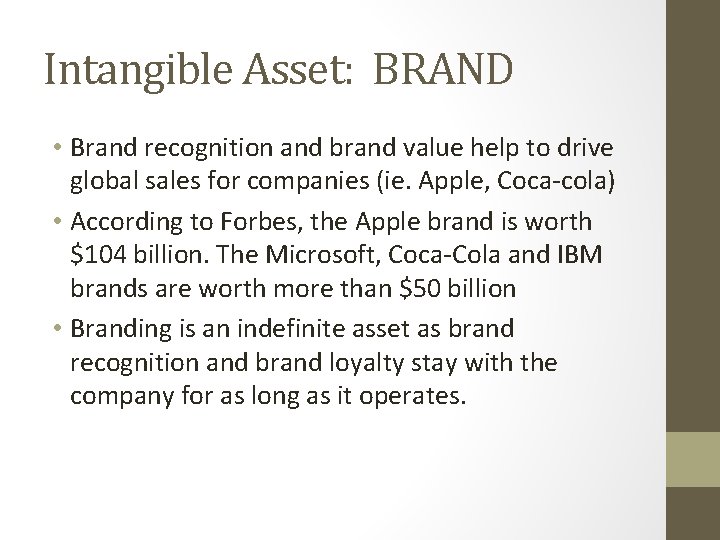 Intangible Asset: BRAND

• Brand recognition and brand value help to drive global sales for companies (ie. Apple, Coca-cola)

• According to Forbes, the Apple brand is worth \$104 billion. The Microsoft, Coca-Cola and IBM brands are worth more than \$50 billion

• Branding is an indefinite asset as brand recognition and brand loyalty stay with the company for as long as it operates.